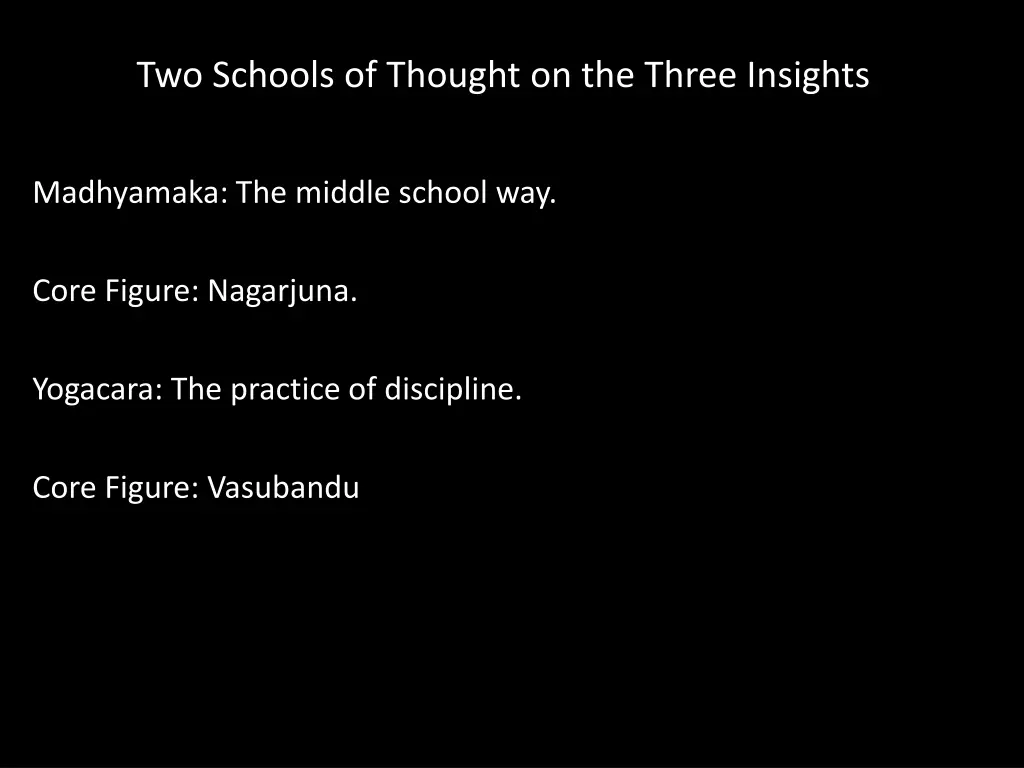 Two Schools of Thought on the Three Insights

Madhyamaka: The middle school way.

Core Figure: Nagarjuna.

Yogacara: The practice of discipline.

Core Figure: Vasubandu